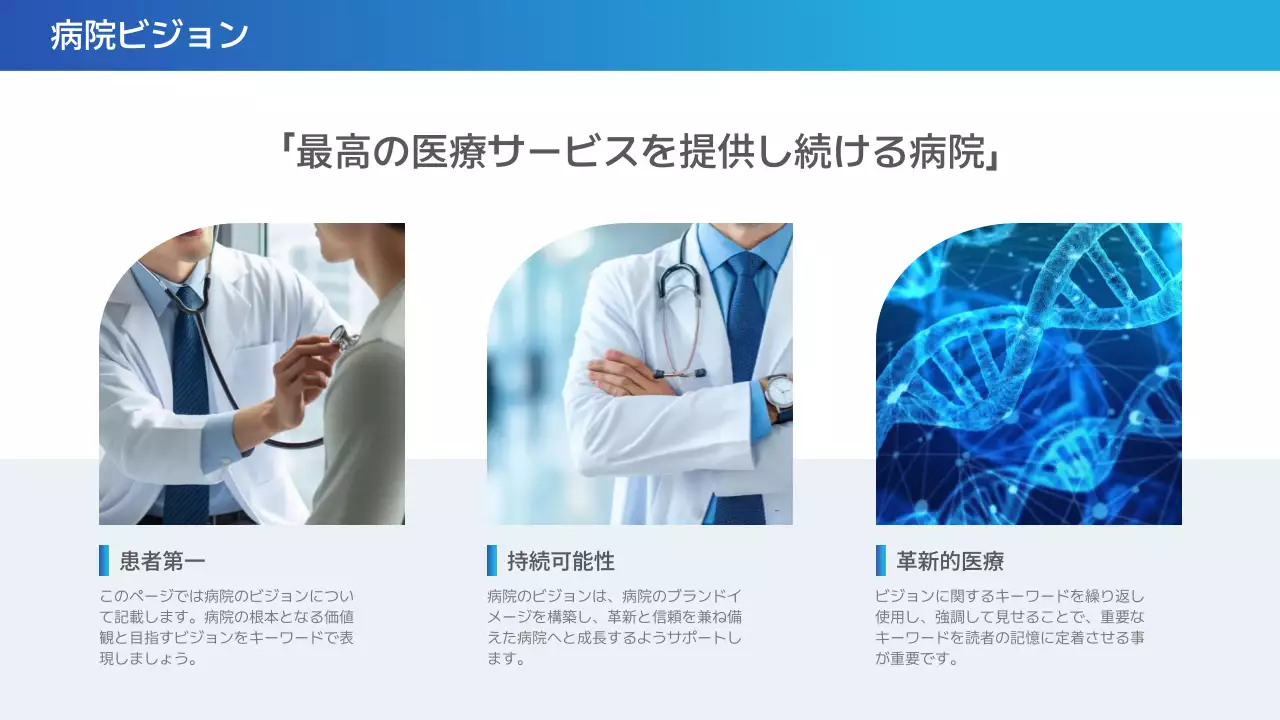 病院ビジョン

「最高の医療サービスを提供し続ける病院」

患者第一

このページでは病院のビジョンについて記載します。病院の根本となる価値観と目指すビジョンをキーワードで表現しましょう。

持続可能性

病院のビジョンは、病院のブランドイメージを構築し、革新と信頼を兼ね備えた病院へと成長するようサポートします。

革新的医療

ビジョンに関するキーワードを繰り返し使用し、強調して見せることで、重要なキーワードを読者の記憶に定着させる事が重要です。